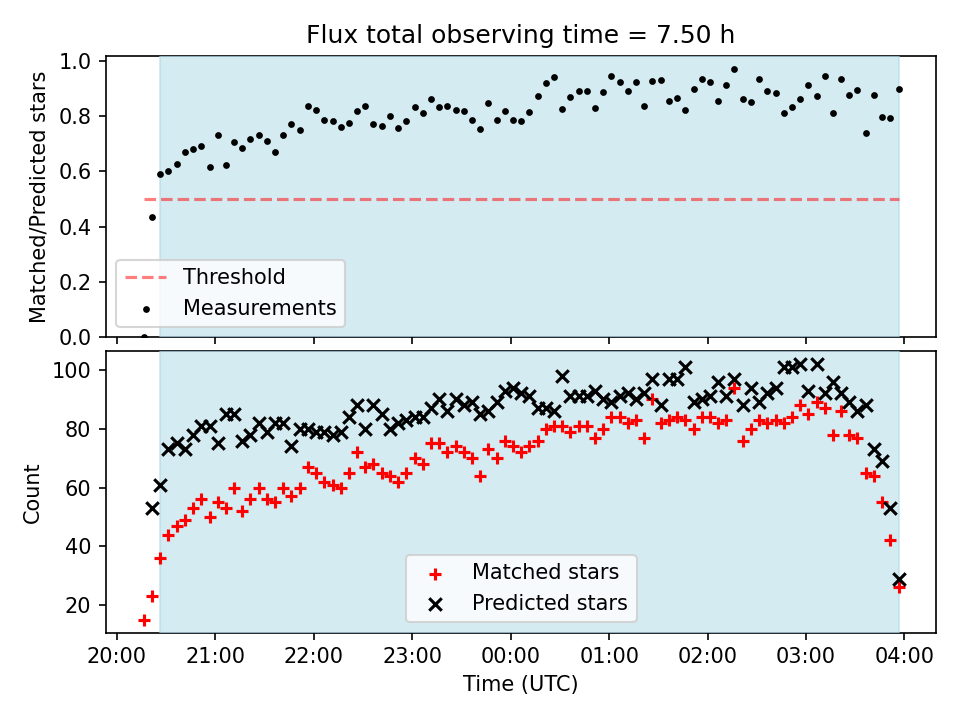 Flux total observing time = 7.50 h

Matched/Predicted stars

1.0
0.8
0.6
0.4
0.2
0.0

Threshold
Measurements

Count

100
80
60
40
20

Matched stars
Predicted stars

20:00 21:00 22:00 23:00 00:00 01:00 02:00 03:00 04:00

Time (UTC)